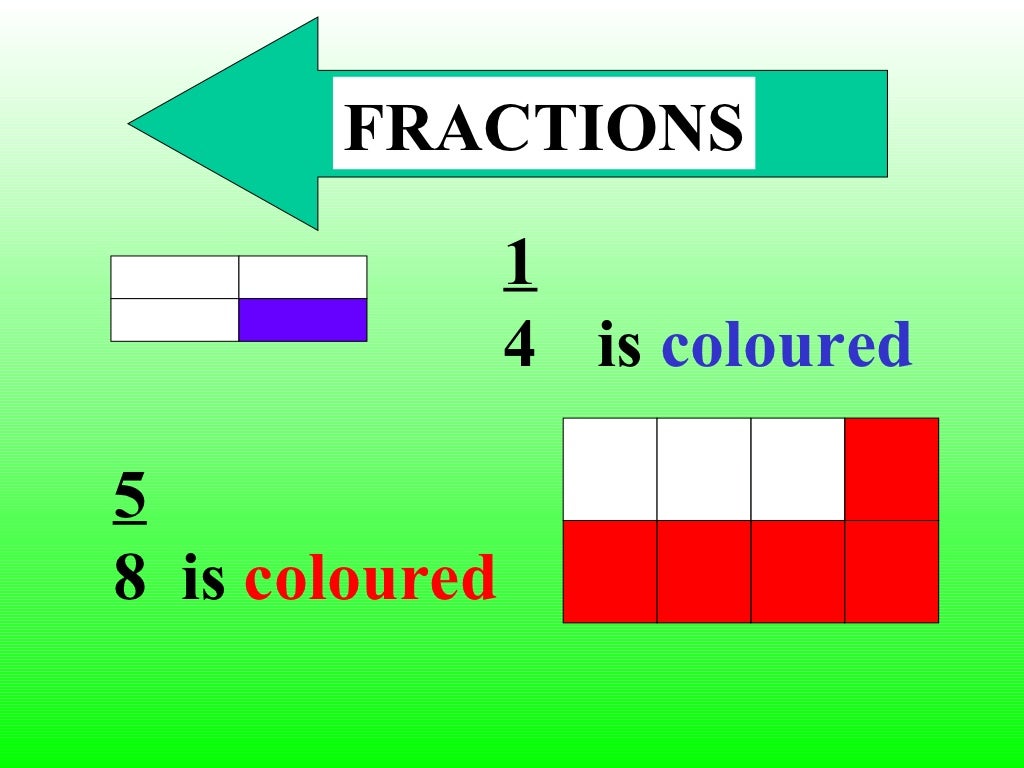 FRACTIONS

$\frac{1}{4}$ is coloured

$\frac{5}{8}$ is coloured